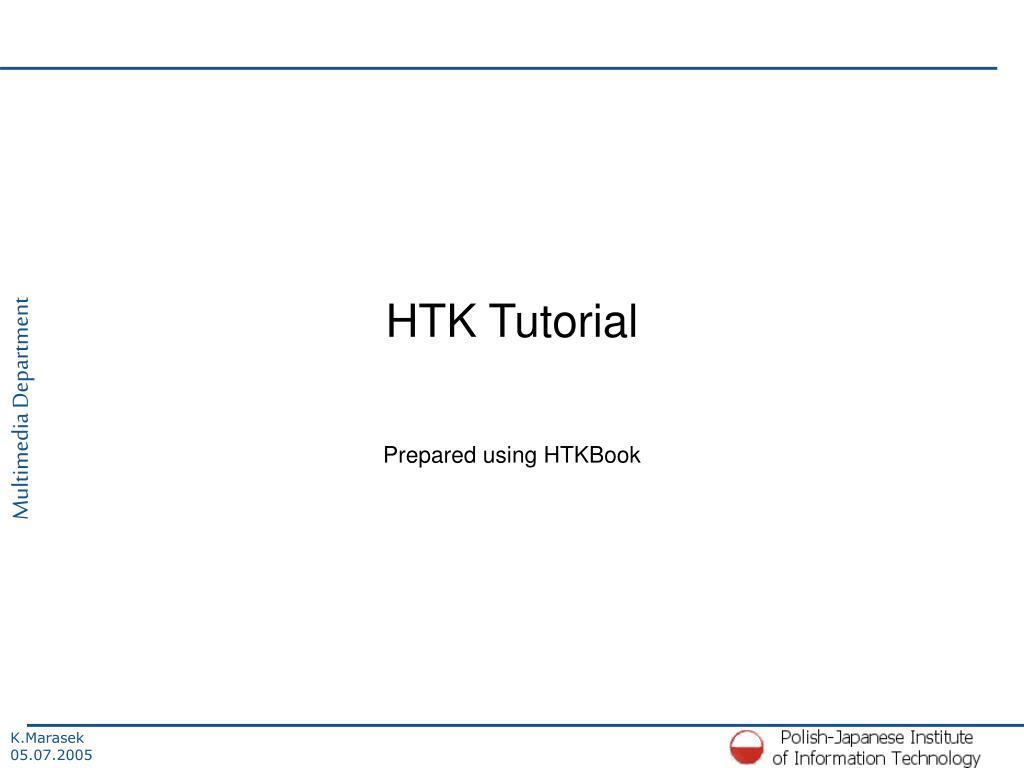 Multimedia Department

HTK Tutorial

Prepared using HTKBook

K.Marasek
05.07.2005

Polish-Japanese Institute of Information Technology